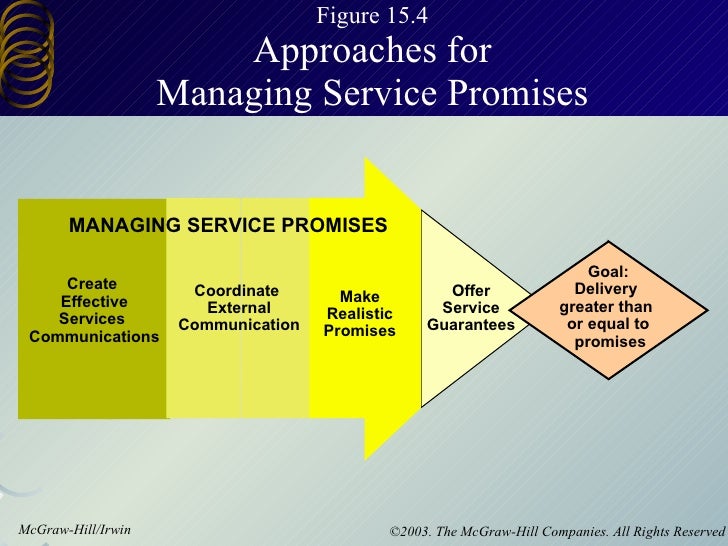 Figure 15.4
Approaches for Managing Service Promises

MANAGING SERVICE PROMISES

Create Effective Services Communications

Coordinate External Communication

Make Realistic Promises

Offer Service Guarantees

Goal: Delivery greater than or equal to promises

McGraw-Hill/Irwin

©2003. The McGraw-Hill Companies. All Rights Reserved